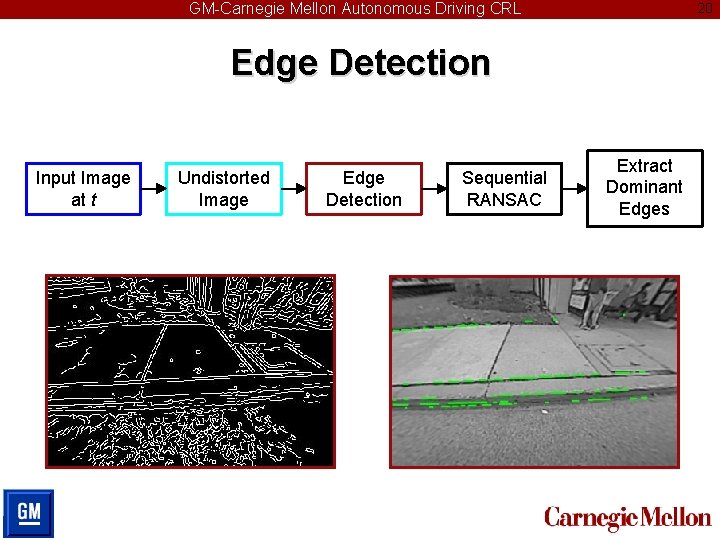 GM-Carnegie Mellon Autonomous Driving CRL 20

Edge Detection

Input Image at $t$

Undistorted Image

Edge Detection

Sequential RANSAC

Extract Dominant Edges

GM

Carnegie Mellon